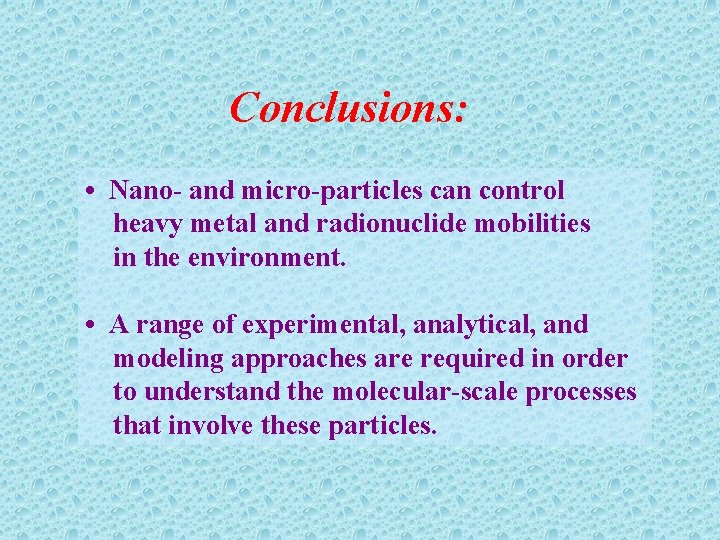 Conclusions:

• Nano- and micro-particles can control heavy metal and radionuclide mobilities in the environment.

• A range of experimental, analytical, and modeling approaches are required in order to understand the molecular-scale processes that involve these particles.